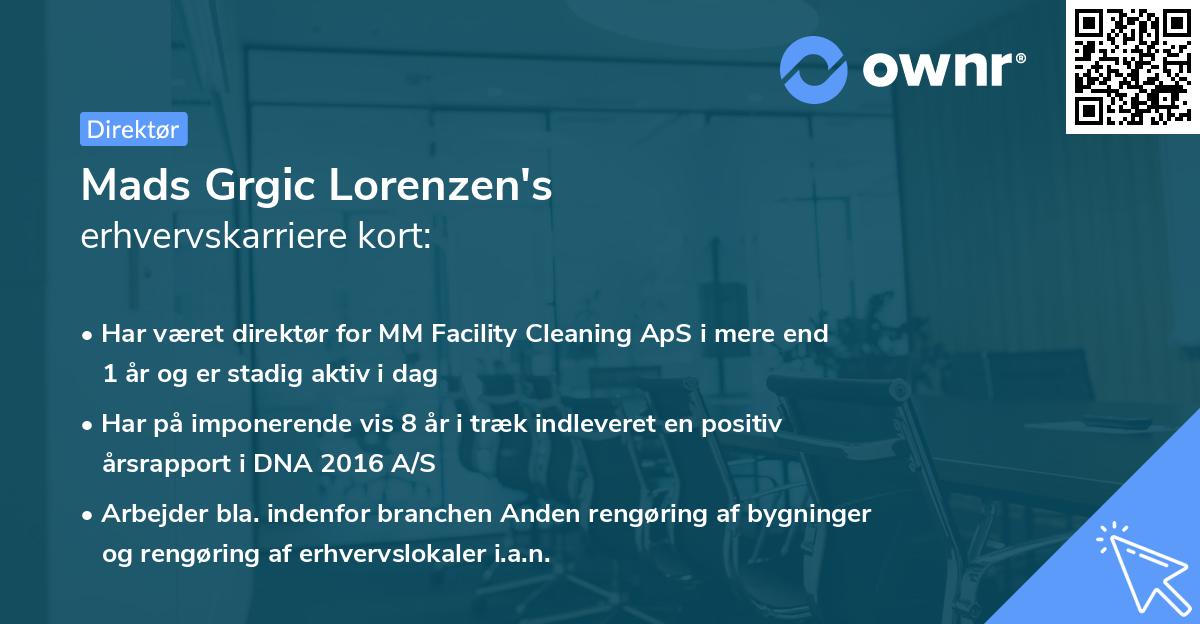 ownr®

Direktør

Mads Grgic Lorenzen's
erhvervskarriere kort:

• Har været direktør for MM Facility Cleaning ApS i mere end 1 år og er stadig aktiv i dag

• Har på imponerende vis 8 år i træk indleveret en positiv årsrapport i DNA 2016 A/S

• Arbejder bla. indenfor branchen Anden rengøring af bygninger og rengøring af erhvervslokaler i.a.n.